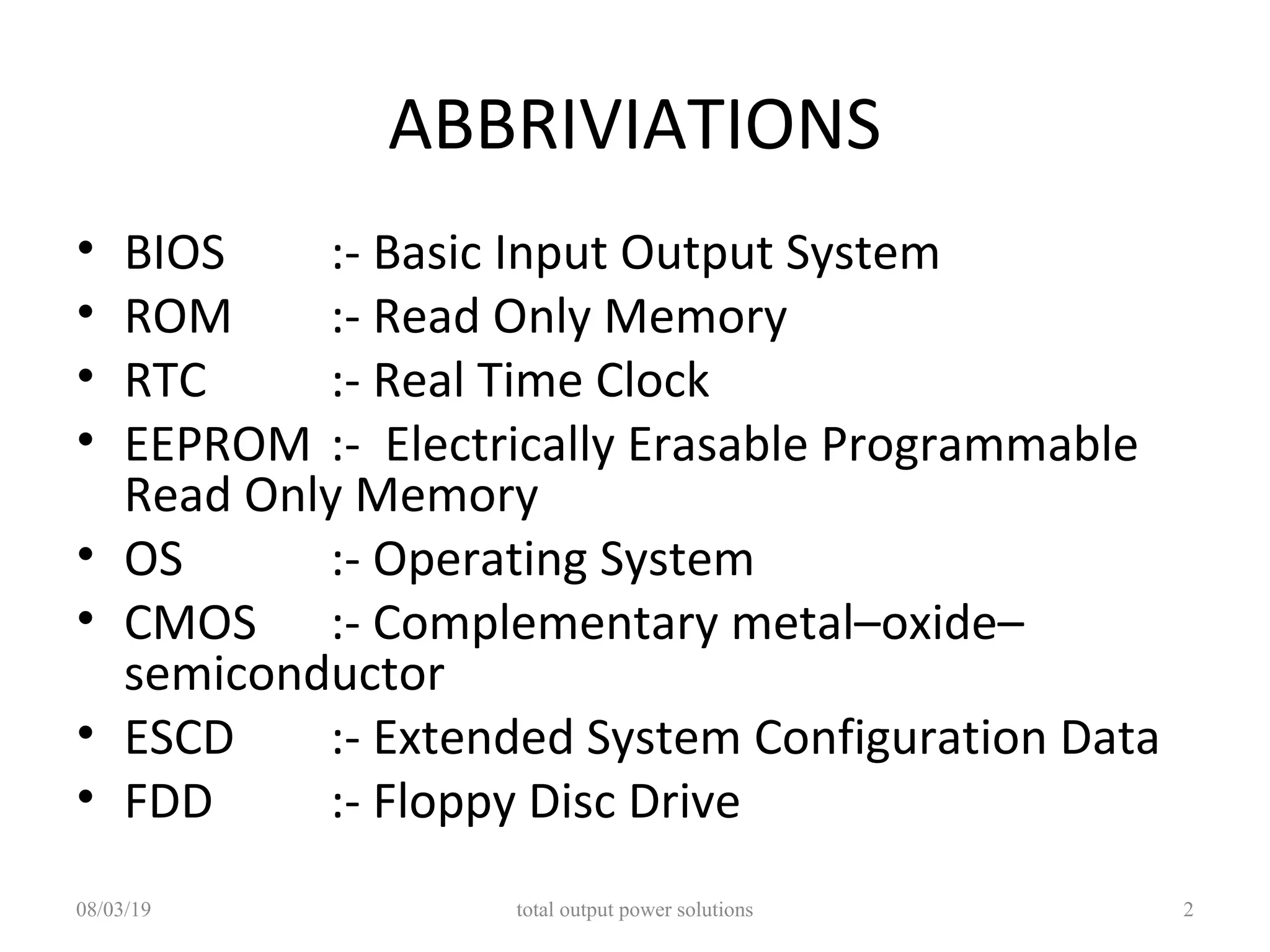 ABBRIVIATIONS

• BIOS :- Basic Input Output System
• ROM :- Read Only Memory
• RTC :- Real Time Clock
• EEPROM :- Electrically Erasable Programmable Read Only Memory
• OS :- Operating System
• CMOS :- Complementary metal–oxide–semiconductor
• ESCD :- Extended System Configuration Data
• FDD :- Floppy Disc Drive

08/03/19 total output power solutions 2